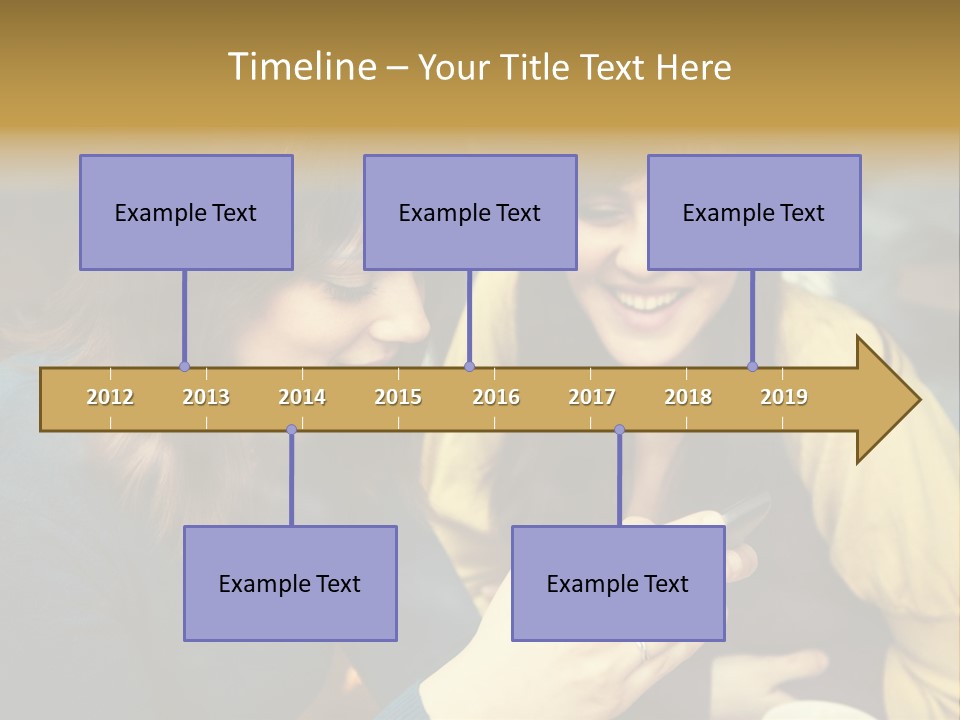 Timeline – Your Title Text Here

Example Text

Example Text

Example Text

2012 2013 2014 2015 2016 2017 2018 2019

Example Text

Example Text